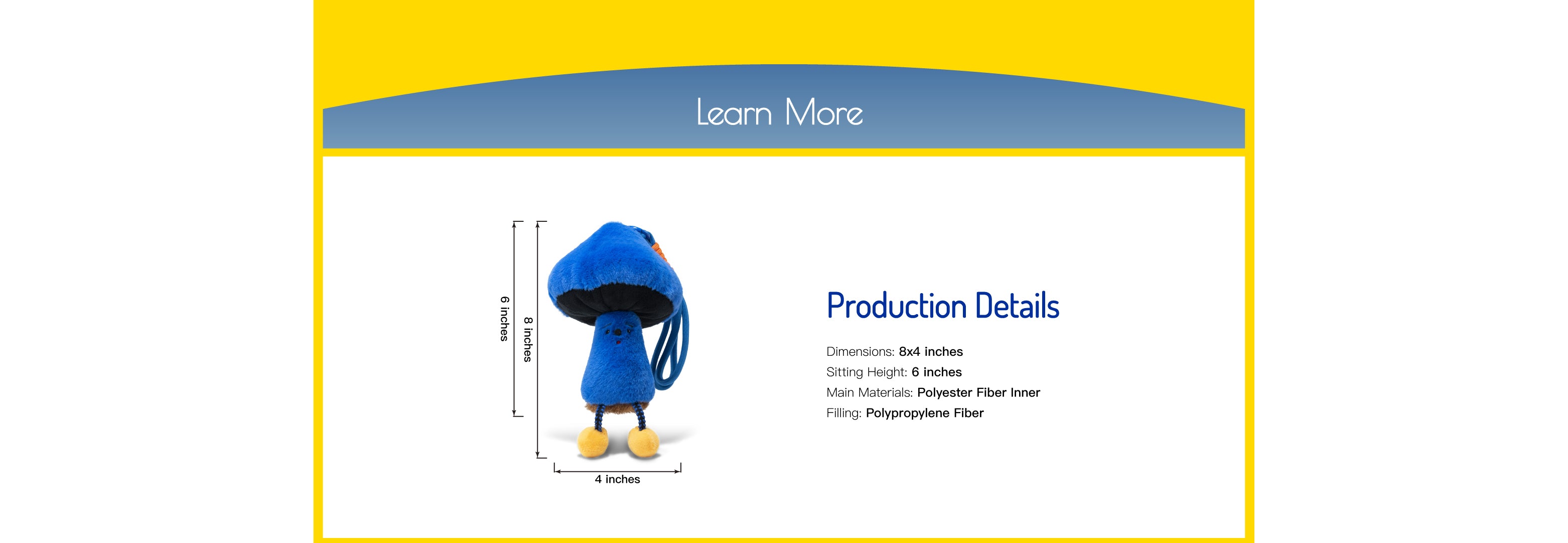 Learn More

6 inches

8 inches

4 inches

Production Details

Dimensions: 8x4 inches
Sitting Height: 6 inches
Main Materials: Polyester Fiber Inner
Filling: Polypropylene Fiber